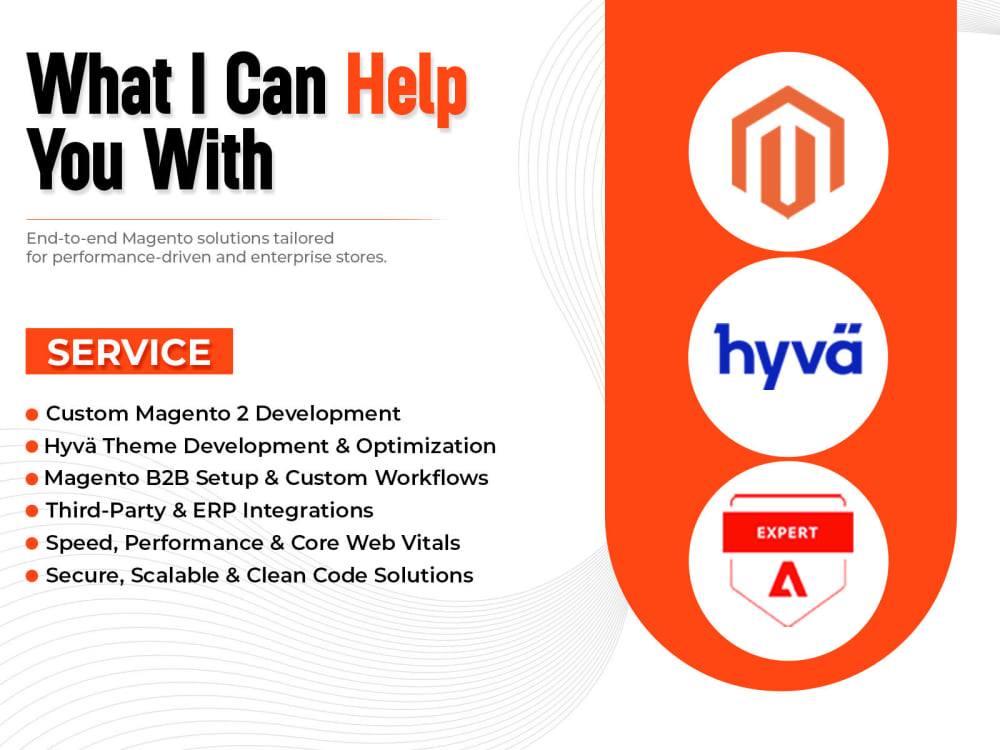 What I Can Help You With

End-to-end Magento solutions tailored for performance-driven and enterprise stores.

SERVICE

• Custom Magento 2 Development
• Hyvä Theme Development & Optimization
• Magento B2B Setup & Custom Workflows
• Third-Party & ERP Integrations
• Speed, Performance & Core Web Vitals
• Secure, Scalable & Clean Code Solutions

hyvä

EXPERT